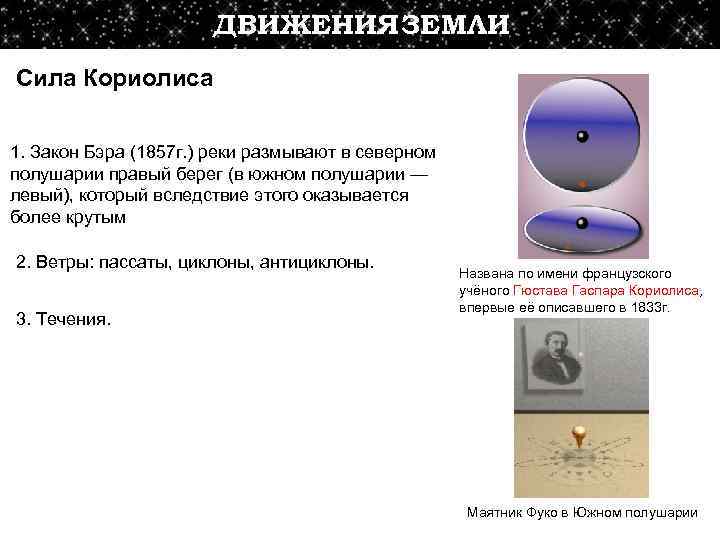 ДВИЖЕНИЯ ЗЕМЛИ

Сила Кориолиса

1. Закон Бэра (1857г.) реки размывают в северном полушарии правый берег (в южном полушарии — левый), который вследствие этого оказывается более крутым

2. Ветры: пассаты, циклоны, антициклоны.

3. Течения.

Названа по имени французского учёного Гюстава Гаспара Кориолиса, впервые её описавшего в 1833г.

Маятник Фуко в Южном полушарии